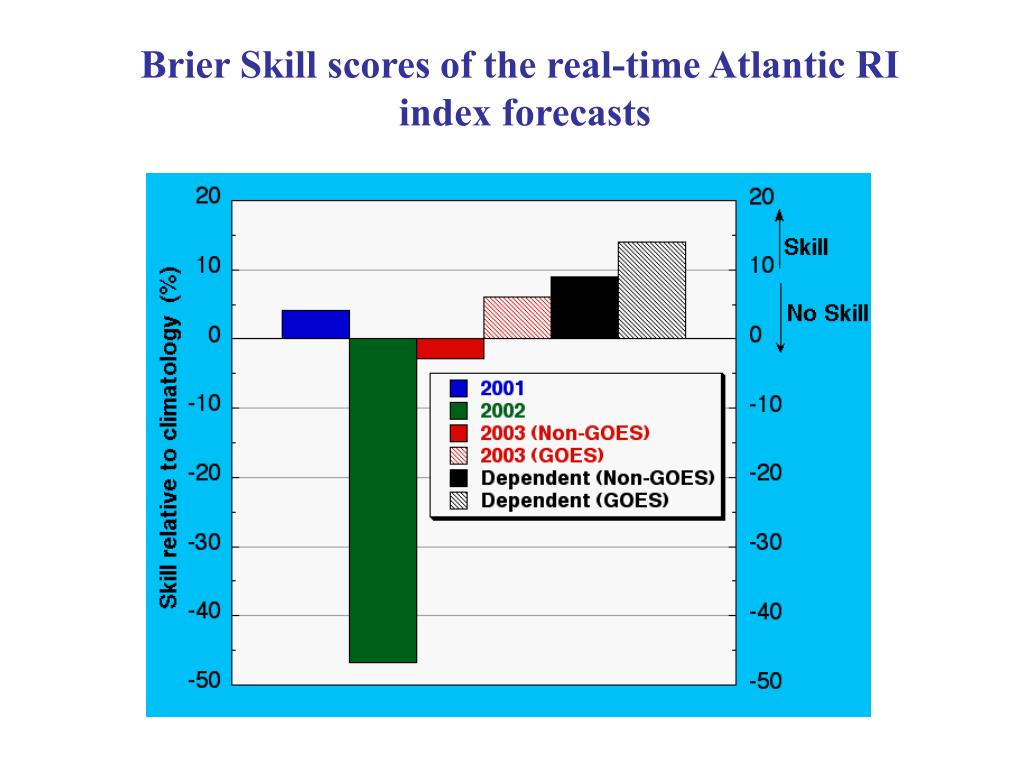 Brier Skill scores of the real-time Atlantic RI index forecasts

Skill relative to climatology (%)

20
10
0
-10
-20
-30
-40
-50

20
10
0
-10
-20
-30
-40
-50

Skill
No Skill

2001
2002
2003 (Non-GOES)
2003 (GOES)
Dependent (Non-GOES)
Dependent (GOES)